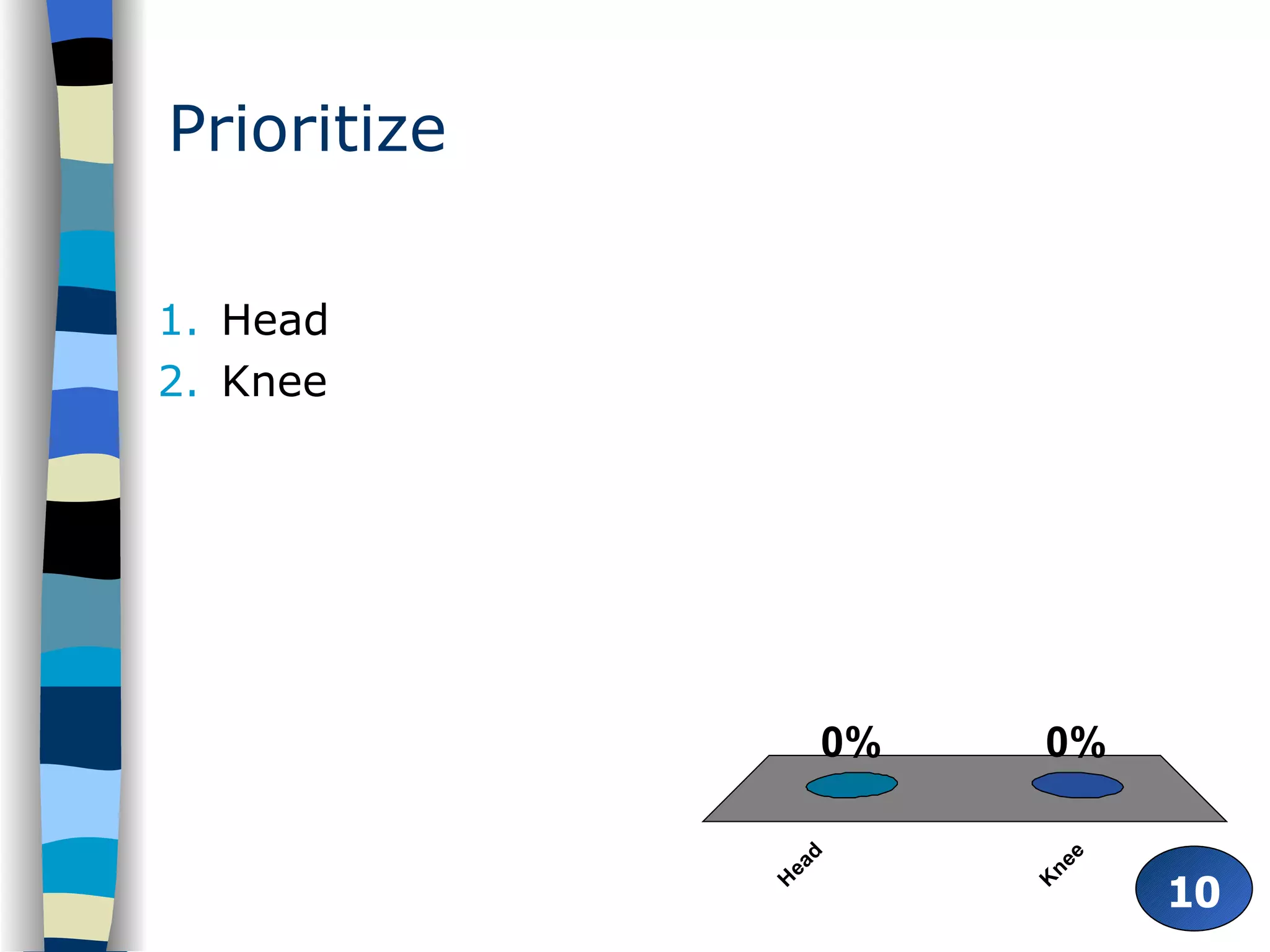 Prioritize

1. Head
2. Knee

0%
0%

Head
Knee

10